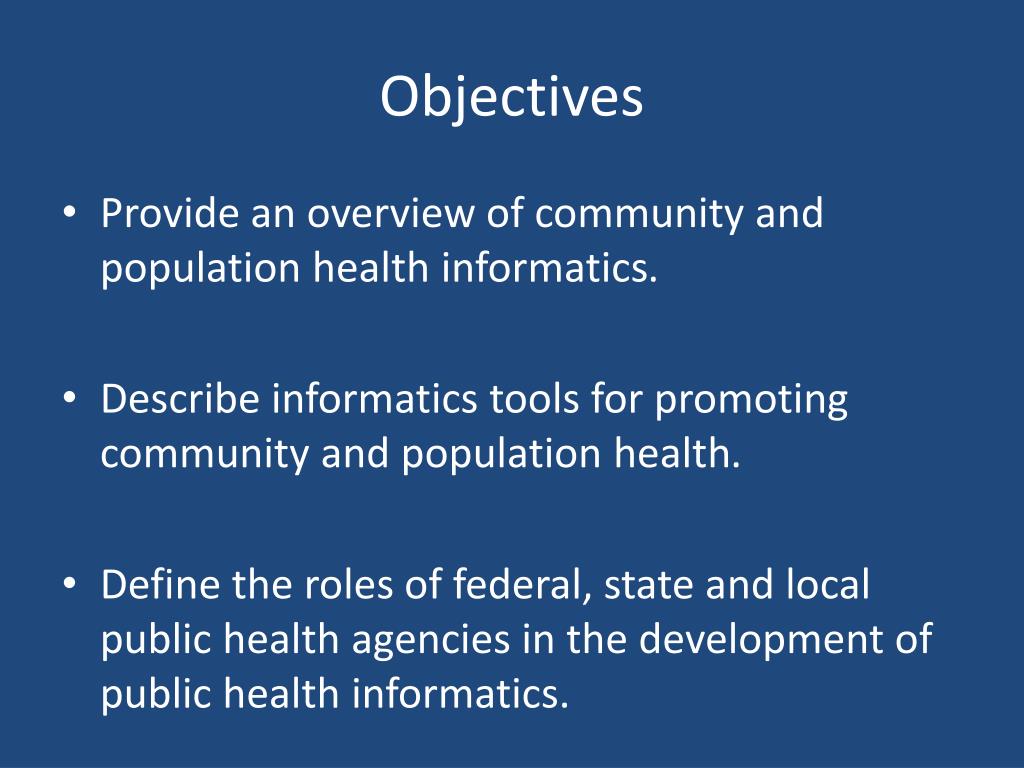 Objectives

• Provide an overview of community and population health informatics.

• Describe informatics tools for promoting community and population health.

• Define the roles of federal, state and local public health agencies in the development of public health informatics.